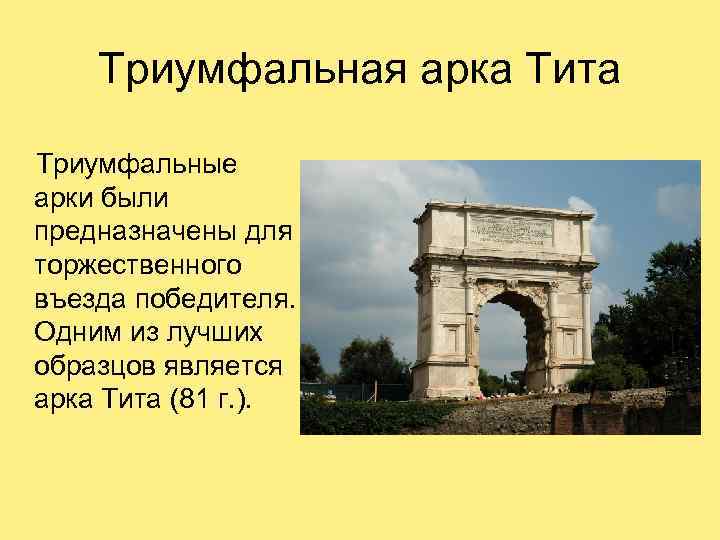 Триумфальная арка Тита

Триумфальные арки были предназначены для торжественного въезда победителя. Одним из лучших образцов является арка Тита (81 г.).